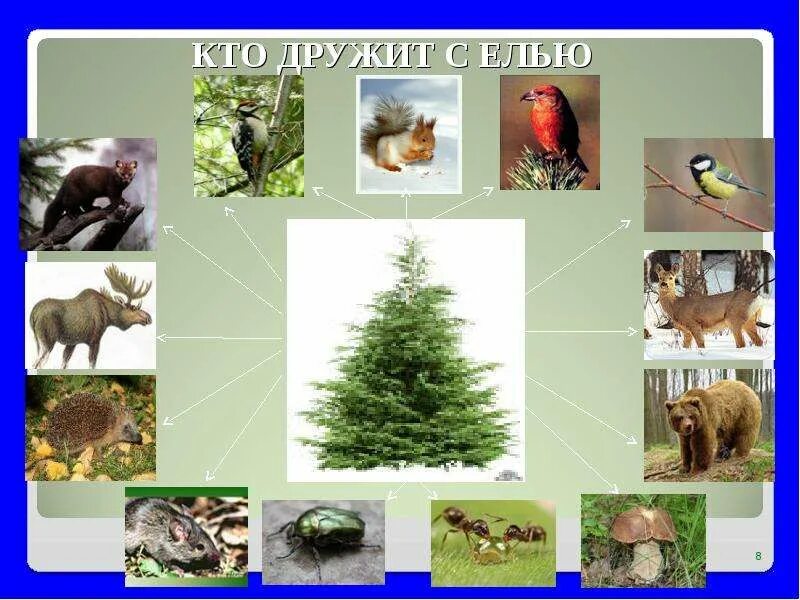 КТО ДРУЖИТ С ЕЛЬЮ

8